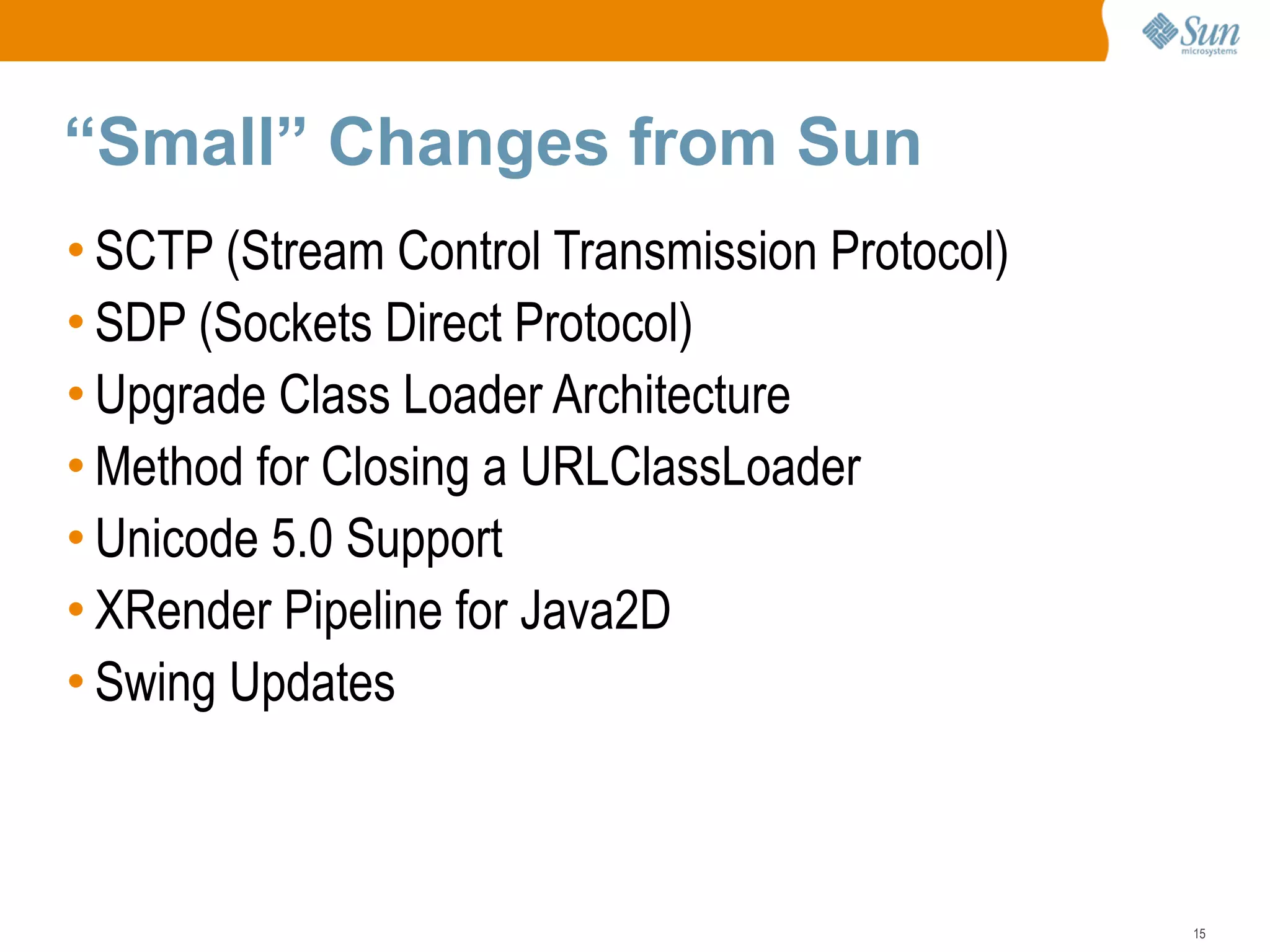 Sun microsystems

“Small” Changes from Sun

• SCTP (Stream Control Transmission Protocol)
• SDP (Sockets Direct Protocol)
• Upgrade Class Loader Architecture
• Method for Closing a URLClassLoader
• Unicode 5.0 Support
• XRender Pipeline for Java2D
• Swing Updates

15